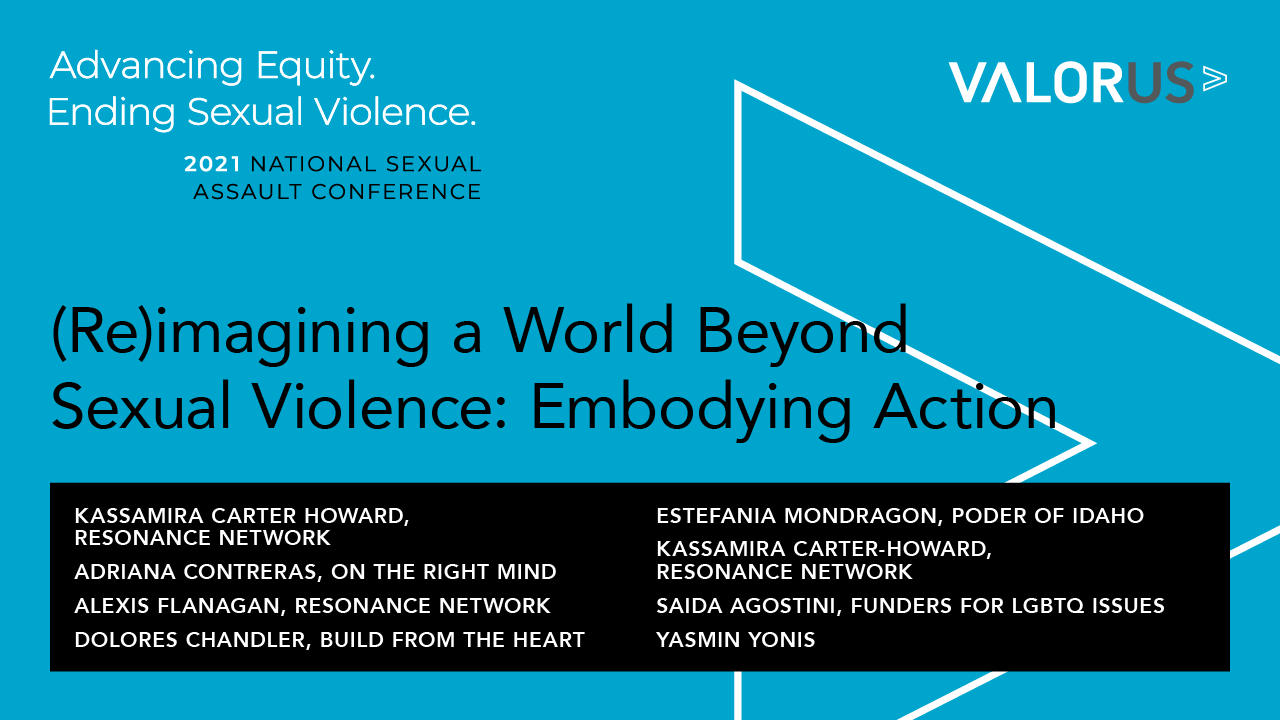 Advancing Equity.
Ending Sexual Violence.

2021 NATIONAL SEXUAL ASSAULT CONFERENCE

VALORUS

(Re)imagining a World Beyond Sexual Violence: Embodying Action

KASSAMIRA CARTER HOWARD, RESONANCE NETWORK

ADRIANA CONTRERAS, ON THE RIGHT MIND

ALEXIS FLANAGAN, RESONANCE NETWORK

DOLORES CHANDLER, BUILD FROM THE HEART

ESTEFANIA MONDRAGON, PODER OF IDAHO

KASSAMIRA CARTER-HOWARD, RESONANCE NETWORK

SAIDA AGOSTINI, FUNDERS FOR LGBTQ ISSUES

YASMIN YONIS